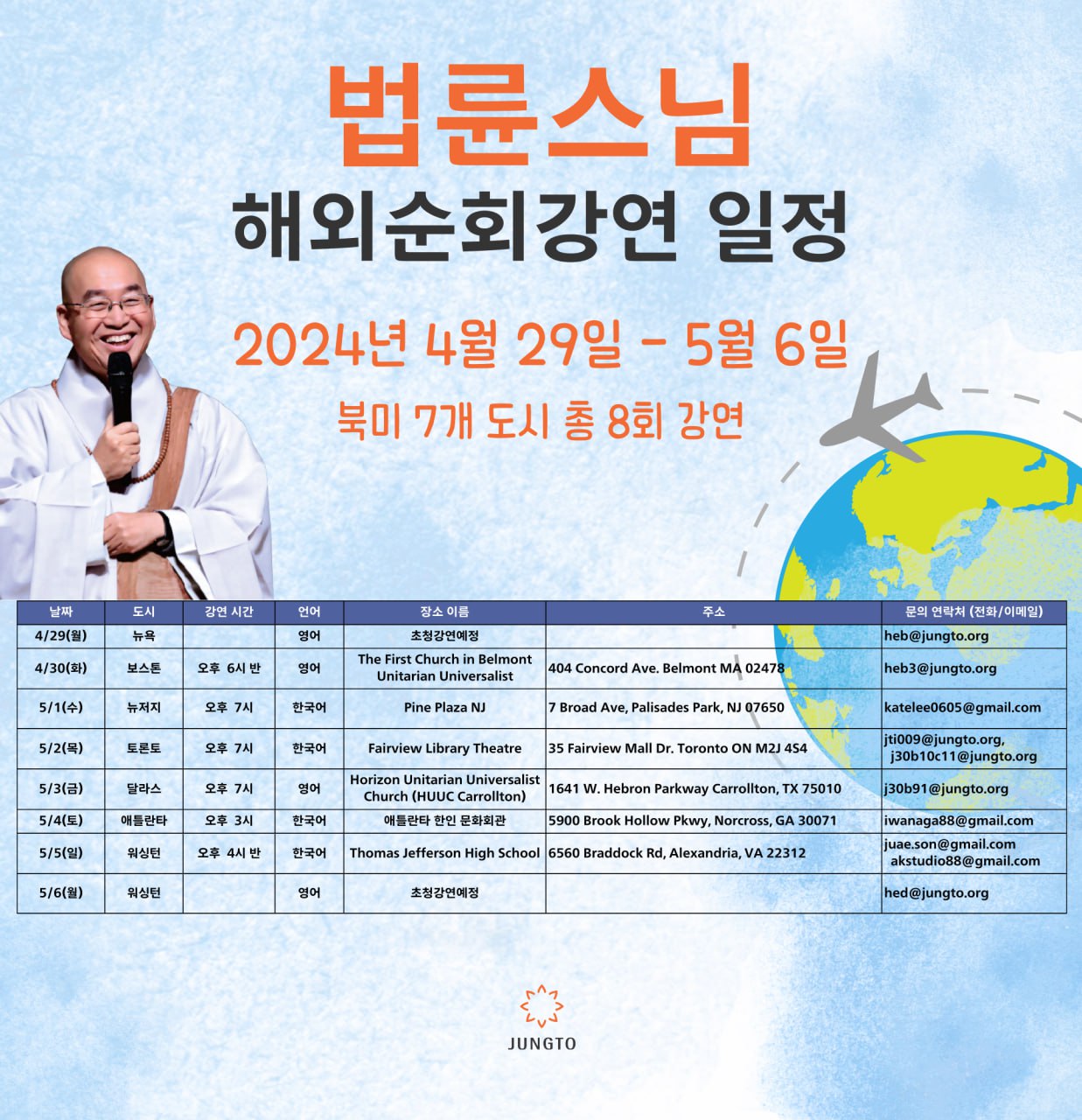 법륜스님
해외순회강연 일정

2024년 4월 29일 - 5월 6일

북미 7개 도시 총 8회 강연

| 날짜 | 도시 | 강연 시간 | 언어 | 장소 이름 | 주소 | 문의 연락처 (전화/이메일) |
|---|---|---|---|---|---|---|
| 4/29(월) | 뉴욕 | | 영어 | 초청강연예정 | | heb@jungto.org |
| 4/30(화) | 보스톤 | 오후 6시 반 | 영어 | The First Church in Belmont Unitarian Universalist | 404 Concord Ave. Belmont MA 02478 | heb3@jungto.org |
| 5/1(수) | 뉴저지 | 오후 7시 | 한국어 | Pine Plaza NJ | 7 Broad Ave, Palisades Park, NJ 07650 | katelee0605@gmail.com |
| 5/2(목) | 토론토 | 오후 7시 | 한국어 | Fairview Library Theatre | 35 Fairview Mall Dr. Toronto ON M2J 4S4 | jti009@jungto.org, j30b10c11@jungto.org |
| 5/3(금) | 달라스 | 오후 7시 | 영어 | Horizon Unitarian Universalist Church (HUUC Carrollton) | 1641 W. Hebron Parkway Carrollton, TX 75010 | j30b91@jungto.org |
| 5/4(토) | 애틀란타 | 오후 3시 | 한국어 | 애틀란타 한인 문화회관 | 5900 Brook Hollow Pkwy, Norcross, GA 30071 | iwanaga88@gmail.com |
| 5/5(일) | 워싱턴 | 오후 4시 반 | 한국어 | Thomas Jefferson High School | 6560 Braddock Rd, Alexandria, VA 22312 | juae.son@gmail.com akstudio88@gmail.com |
| 5/6(월) | 워싱턴 | | 영어 | 초청강연예정 | | hed@jungto.org |

JUNGTO